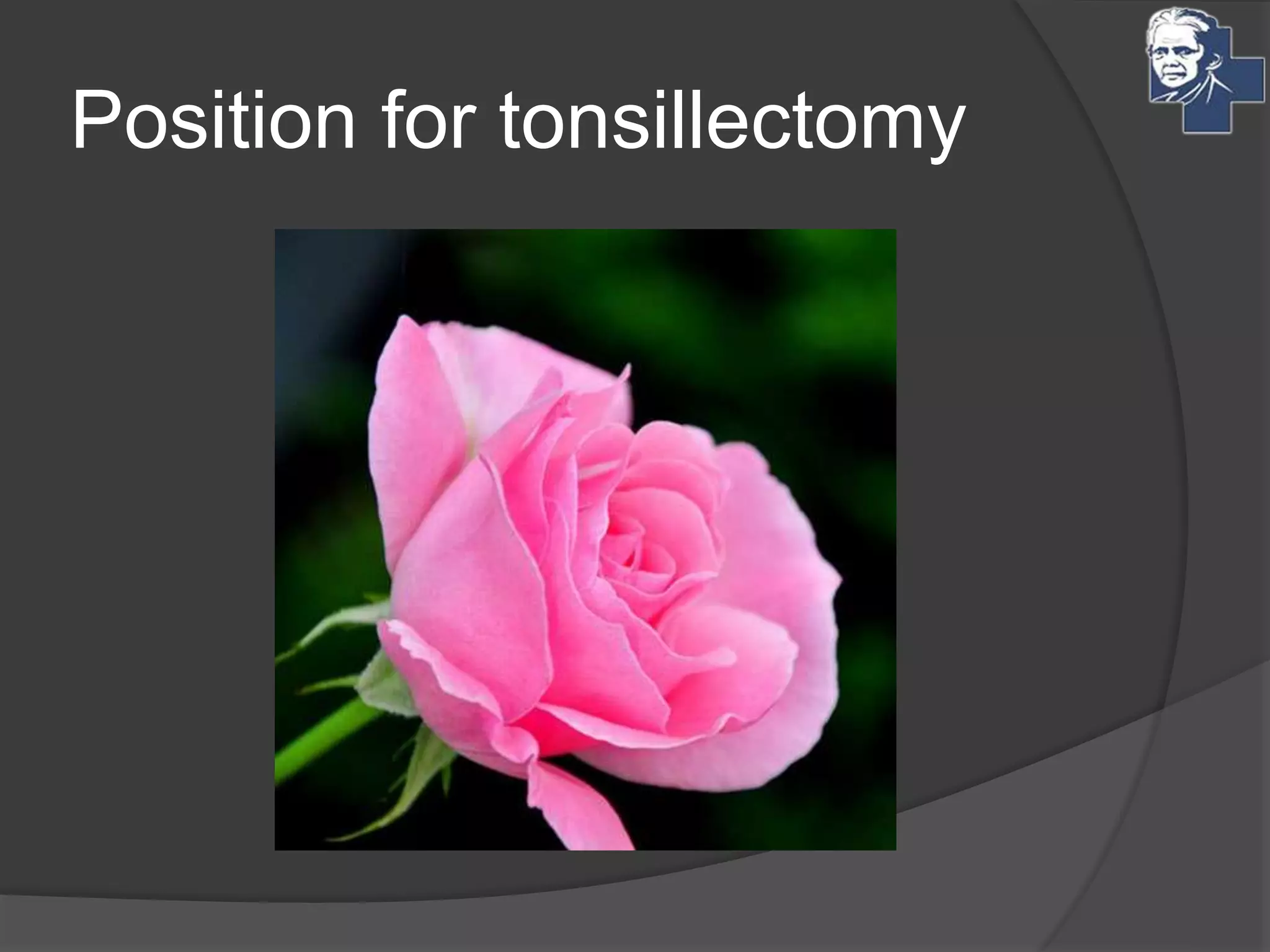 Position for tonsillectomy